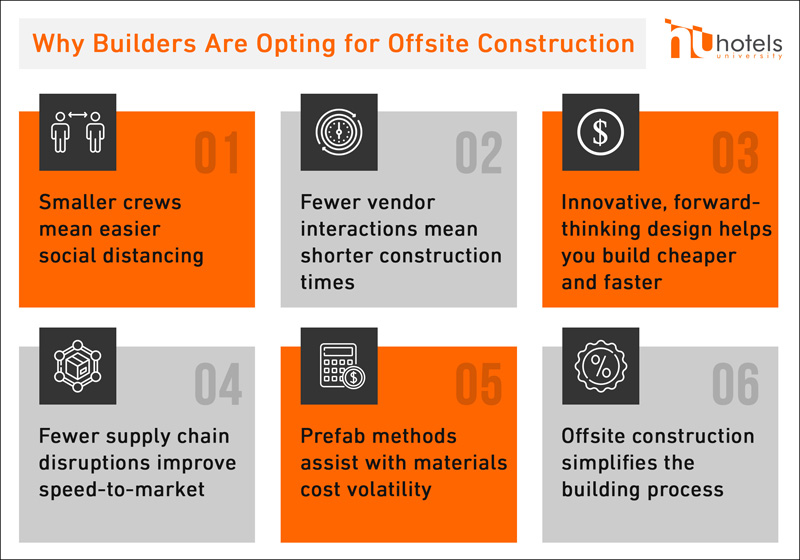 Why Builders Are Opting for Offsite Construction

hotels university

01
Smaller crews mean easier social distancing

02
Fewer vendor interactions mean shorter construction times

03
Innovative, forward-thinking design helps you build cheaper and faster

04
Fewer supply chain disruptions improve speed-to-market

05
Prefab methods assist with materials cost volatility

06
Offsite construction simplifies the building process